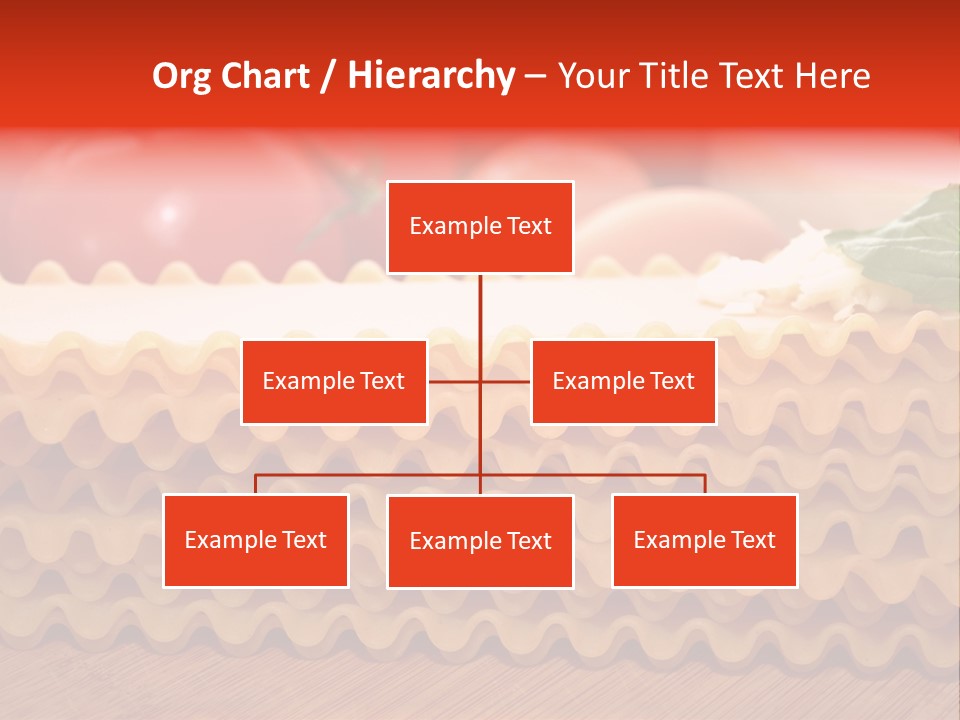 Org Chart / Hierarchy – Your Title Text Here

Example Text

Example Text

Example Text

Example Text

Example Text

Example Text